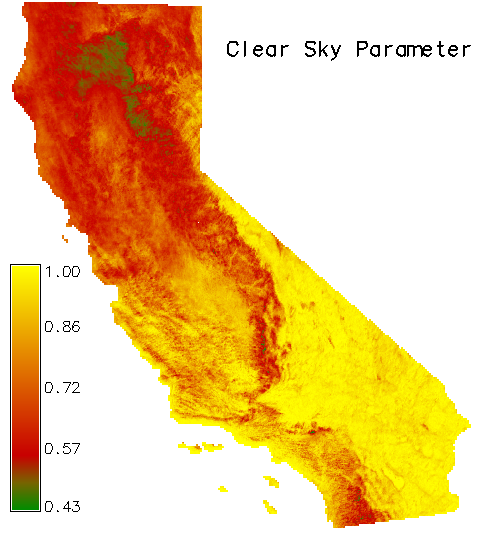 Clear Sky Parameter

1.00
0.86
0.72
0.57
0.43